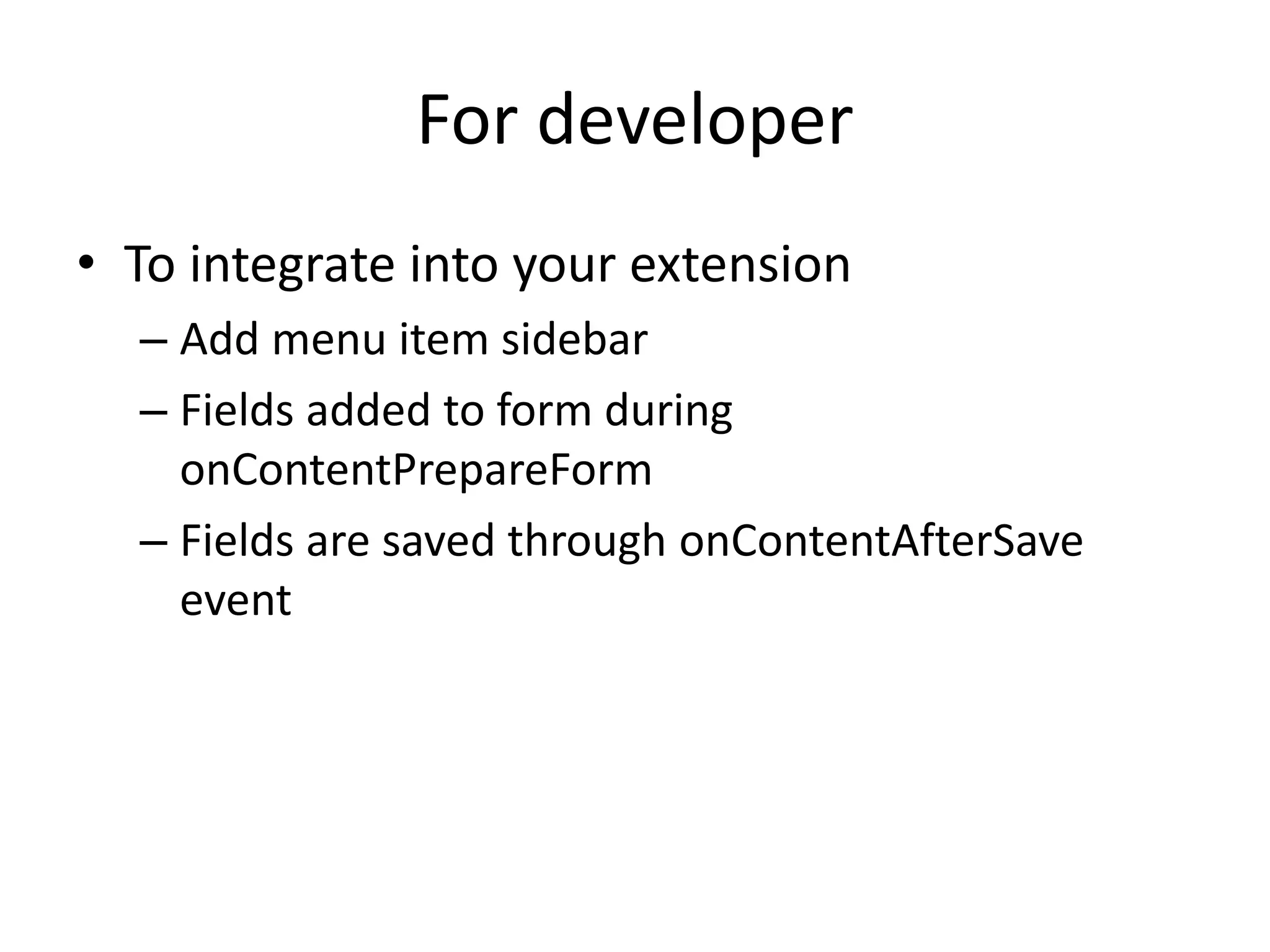 For developer

• To integrate into your extension
– Add menu item sidebar
– Fields added to form during onContentPrepareForm
– Fields are saved through onContentAfterSave event